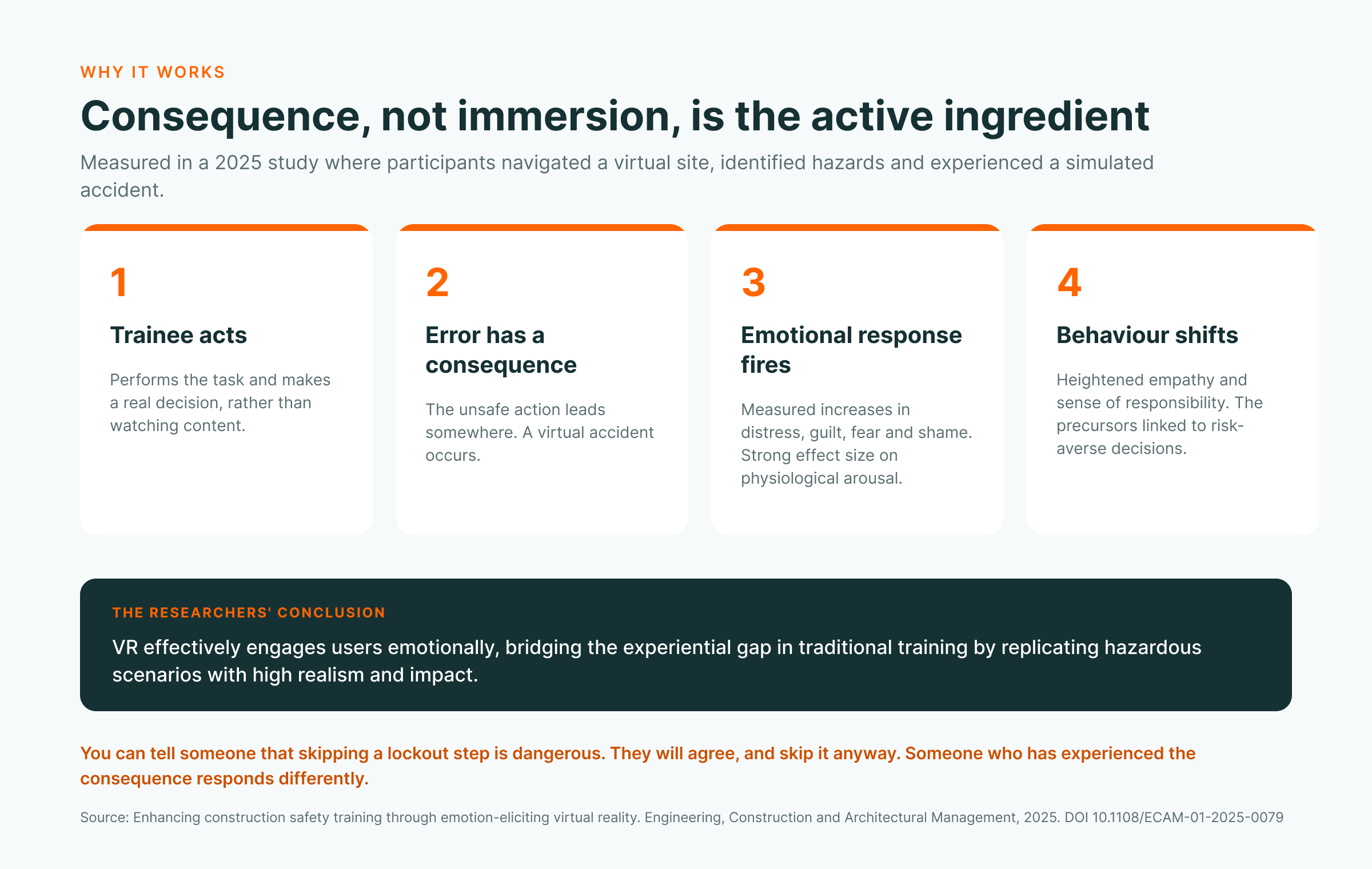 WHY IT WORKS

Consequence, not immersion, is the active ingredient

Measured in a 2025 study where participants navigated a virtual site, identified hazards and experienced a simulated accident.

1

Trainee acts

Performs the task and makes a real decision, rather than watching content.

2

Error has a consequence

The unsafe action leads somewhere. A virtual accident occurs.

3

Emotional response fires

Measured increases in distress, guilt, fear and shame. Strong effect size on physiological arousal.

4

Behaviour shifts

Heightened empathy and sense of responsibility. The precursors linked to risk-averse decisions.

THE RESEARCHERS' CONCLUSION

VR effectively engages users emotionally, bridging the experiential gap in traditional training by replicating hazardous scenarios with high realism and impact.

You can tell someone that skipping a lockout step is dangerous. They will agree, and skip it anyway. Someone who has experienced the consequence responds differently.

Source: Enhancing construction safety training through emotion-eliciting virtual reality. Engineering, Construction and Architectural Management, 2025. DOI 10.1108/ECAM-01-2025-0079